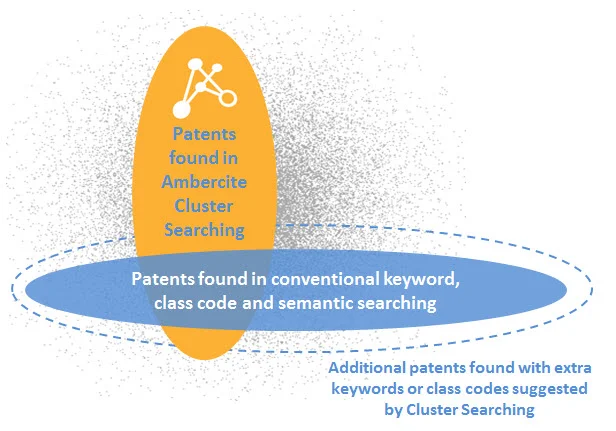 Patents found in Ambercite Cluster Searching

Patents found in conventional keyword, class code and semantic searching

Additional patents found with extra keywords or class codes suggested by Cluster Searching